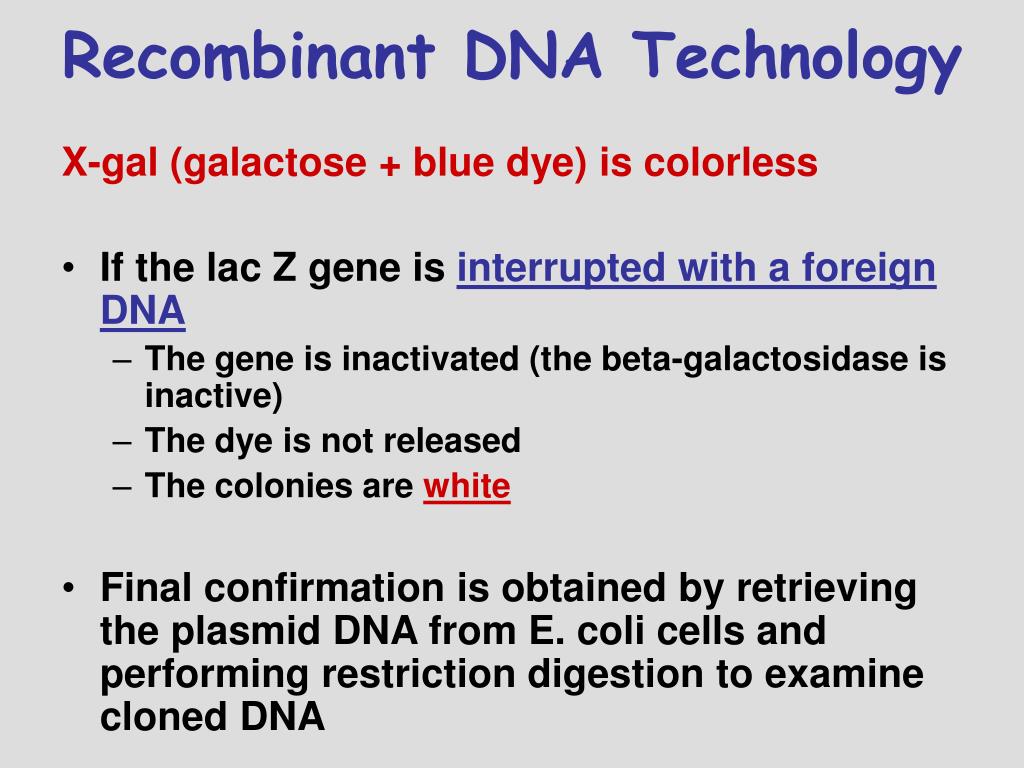 Recombinant DNA Technology

X-gal (galactose + blue dye) is colorless

• If the lac Z gene is interrupted with a foreign DNA
– The gene is inactivated (the beta-galactosidase is inactive)
– The dye is not released
– The colonies are white

• Final confirmation is obtained by retrieving the plasmid DNA from E. coli cells and performing restriction digestion to examine cloned DNA